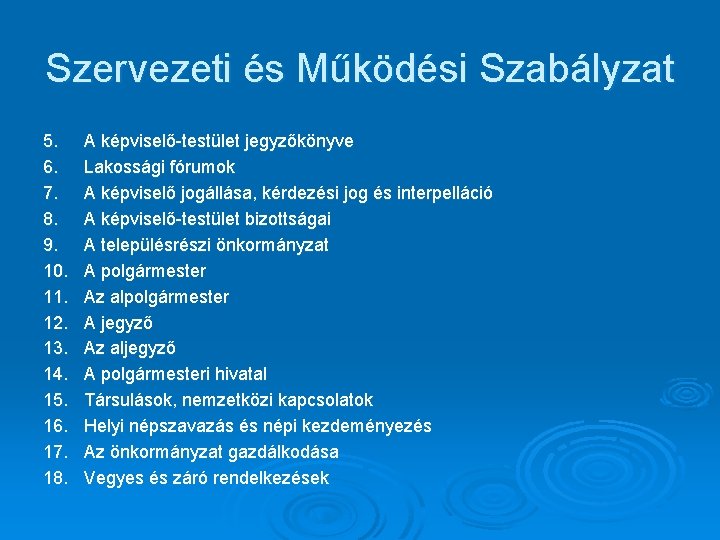 Szervezeti és Működési Szabályzat

5. A képviselő-testület jegyzőkönyve
6. Lakossági fórumok
7. A képviselő jogállása, kérdezési jog és interpelláció
8. A képviselő-testület bizottságai
9. A településrészi önkormányzat
10. A polgármester
11. Az alpolgármester
12. A jegyző
13. Az aljegyző
14. A polgármesteri hivatal
15. Társulások, nemzetközi kapcsolatok
16. Helyi népszavazás és népi kezdeményezés
17. Az önkormányzat gazdálkodása
18. Vegyes és záró rendelkezések